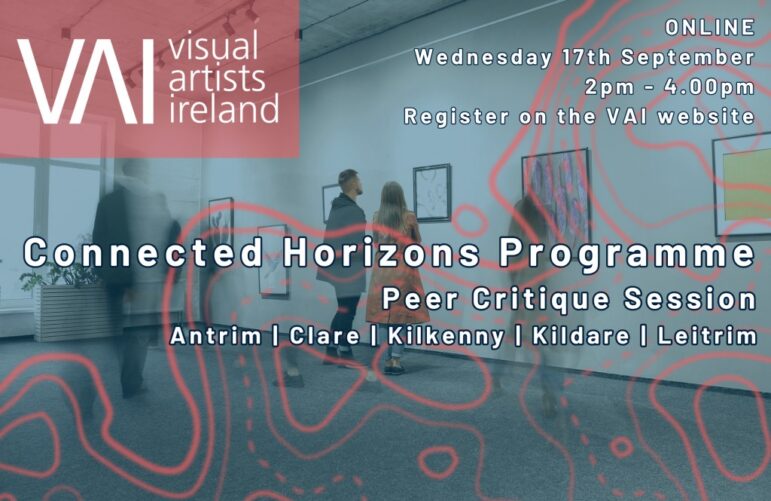 VAI visual artists ireland

ONLINE
Wednesday 17th September
2pm - 4.00pm
Register on the VAI website

Connected Horizons Programme
Peer Critique Session
Antrim | Clare | Kilkenny | Kildare | Leitrim